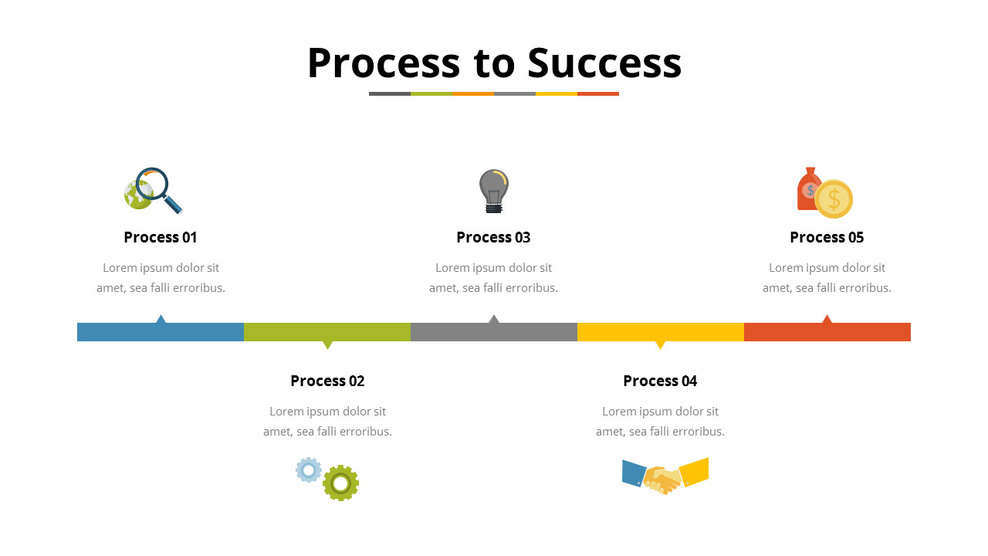 Process to Success

Process 01

Lorem ipsum dolor sit amet, sea falli erroribus.

Process 03

Lorem ipsum dolor sit amet, sea falli erroribus.

Process 05

Lorem ipsum dolor sit amet, sea falli erroribus.

Process 02

Lorem ipsum dolor sit amet, sea falli erroribus.

Process 04

Lorem ipsum dolor sit amet, sea falli erroribus.